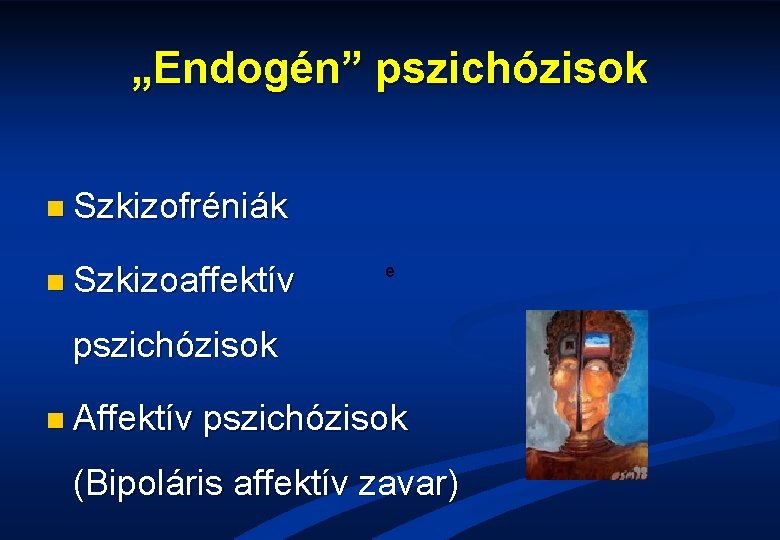 „Endogén” pszichózisok

Szkizofréniák

Szkizoaffektív pszichózisok

e

Affektív pszichózisok (Bipoláris affektív zavar)